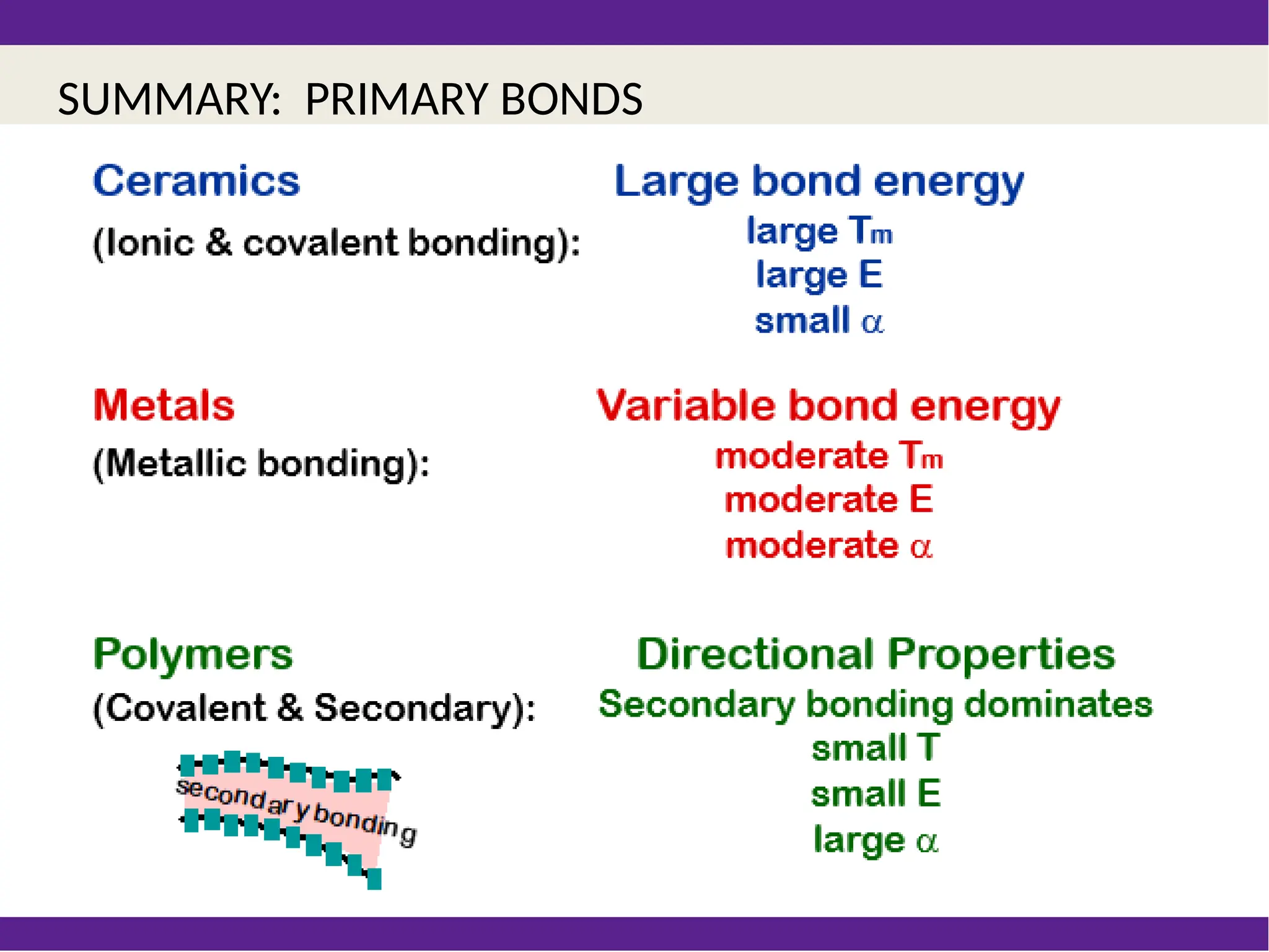 SUMMARY: PRIMARY BONDS

Ceramics
(Ionic & covalent bonding):

Large bond energy
large $T_m$
large E
small $\alpha$

Metals
(Metallic bonding):

Variable bond energy
moderate $T_m$
moderate E
moderate $\alpha$

Polymers
(Covalent & Secondary):

secondary bonding

Directional Properties
Secondary bonding dominates
small T
small E
large $\alpha$